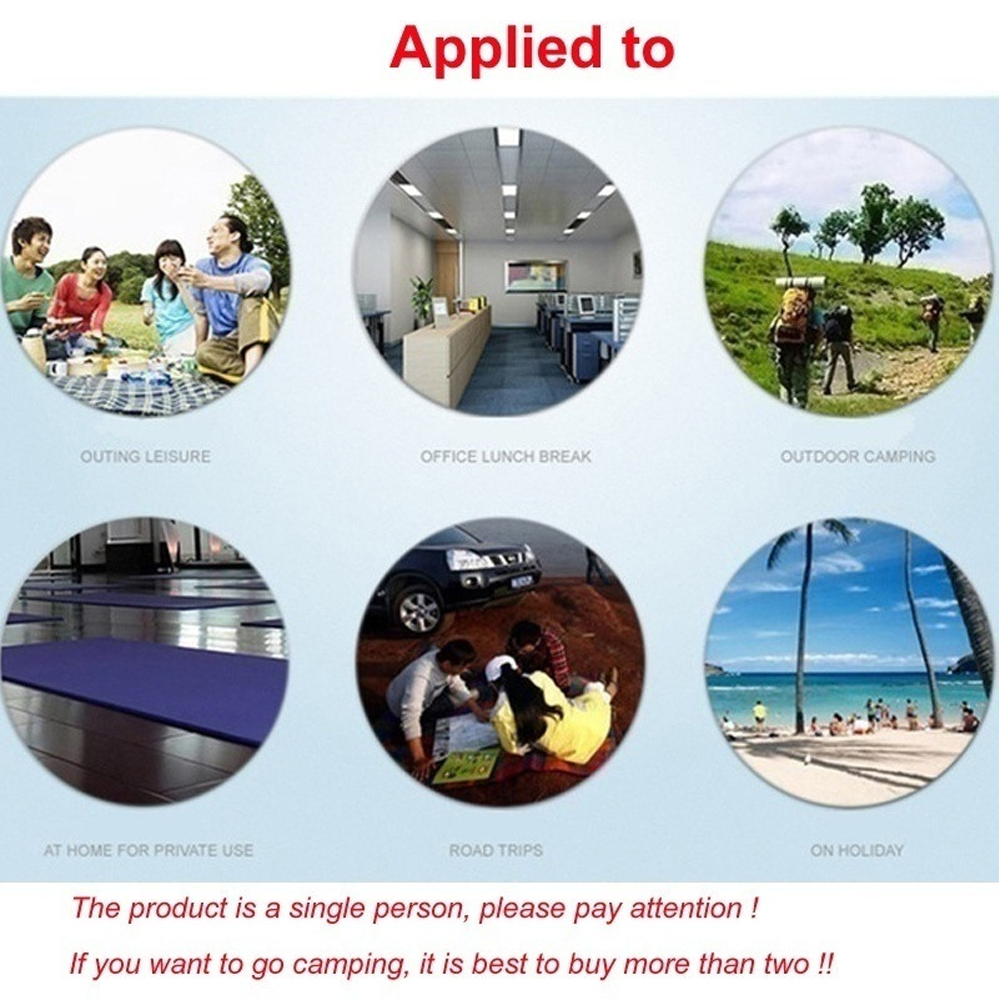 Applied to

OUTING LEISURE

OFFICE LUNCH BREAK

OUTDOOR CAMPING

AT HOME FOR PRIVATE USE

ROAD TRIPS

ON HOLIDAY

The product is a single person, please pay attention !

If you want to go camping, it is best to buy more than two !!